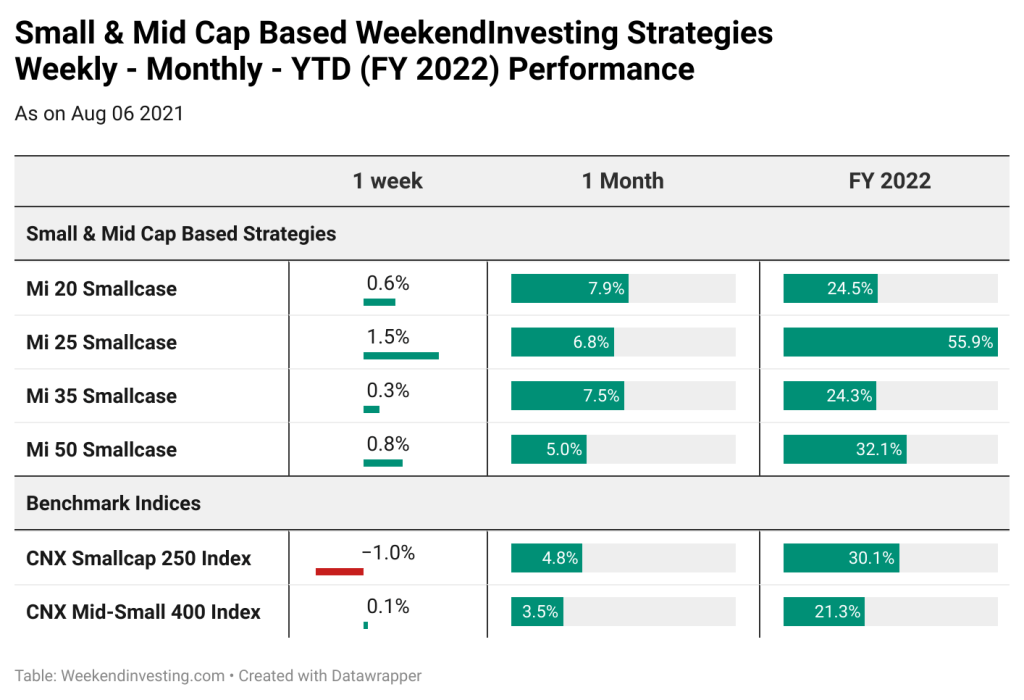 Small & Mid Cap Based WeekendInvesting Strategies
Weekly - Monthly - YTD (FY 2022) Performance

As on Aug 06 2021

| | 1 week | 1 Month | FY 2022 |
|---|---|---|---|
| Small & Mid Cap Based Strategies | | | |
| Mi 20 Smallcase | 0.6% | 7.9% | 24.5% |
| Mi 25 Smallcase | 1.5% | 6.8% | 55.9% |
| Mi 35 Smallcase | 0.3% | 7.5% | 24.3% |
| Mi 50 Smallcase | 0.8% | 5.0% | 32.1% |
| Benchmark Indices | | | |
| CNX Smallcap 250 Index | −1.0% | 4.8% | 30.1% |
| CNX Mid-Small 400 Index | 0.1% | 3.5% | 21.3% |

Table: Weekendinvesting.com • Created with Datawrapper